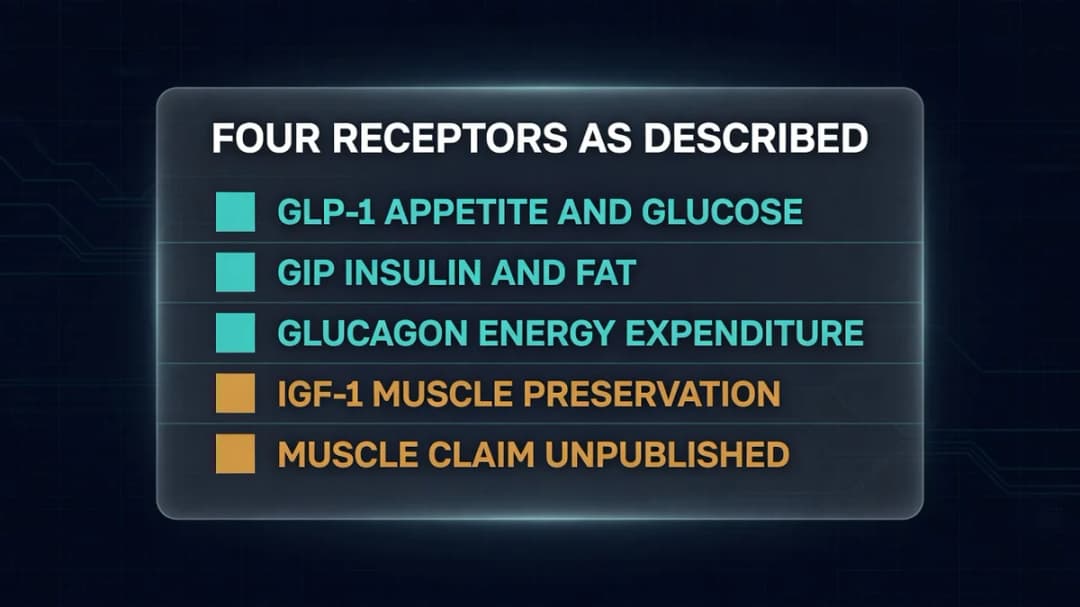 FOUR RECEPTORS AS DESCRIBED

GLP-1 APPETITE AND GLUCOSE

GIP INSULIN AND FAT

GLUCAGON ENERGY EXPENDITURE

IGF-1 MUSCLE PRESERVATION

MUSCLE CLAIM UNPUBLISHED